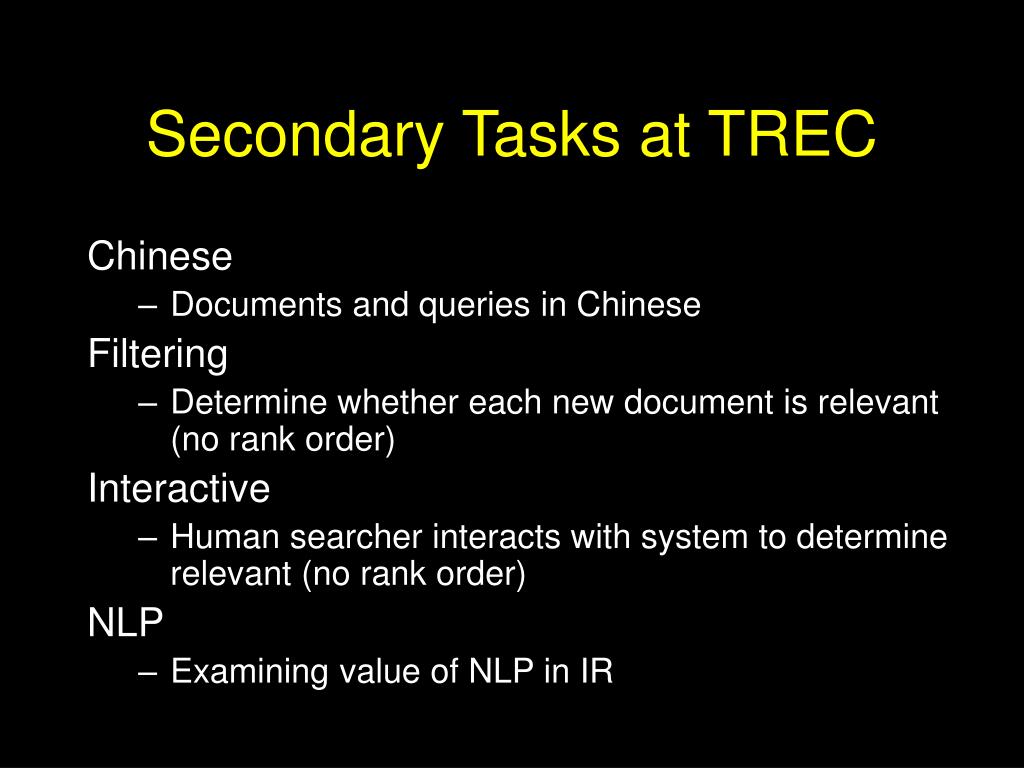 Secondary Tasks at TREC

Chinese
– Documents and queries in Chinese

Filtering
– Determine whether each new document is relevant (no rank order)

Interactive
– Human searcher interacts with system to determine relevant (no rank order)

NLP
– Examining value of NLP in IR